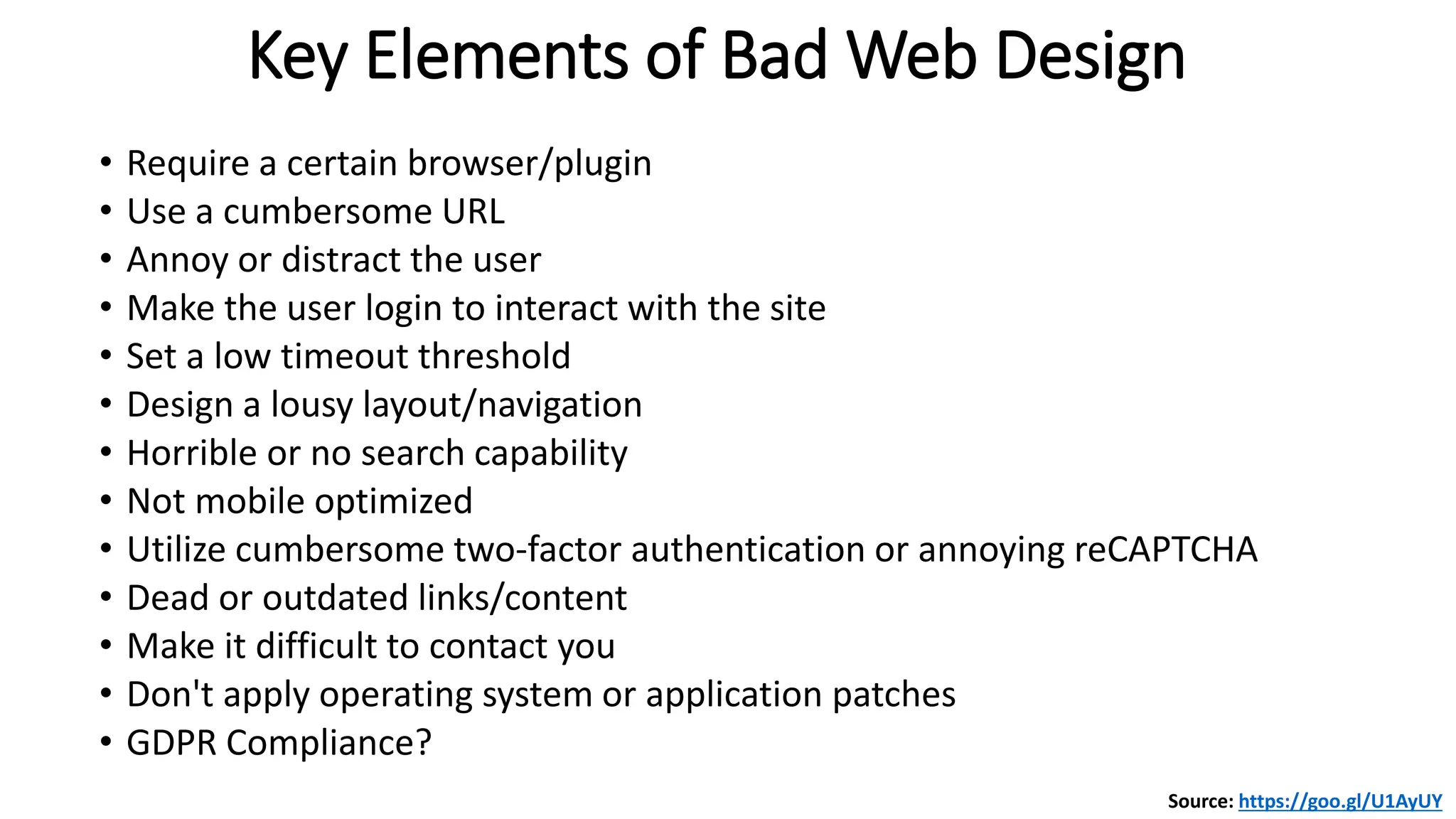 Key Elements of Bad Web Design

• Require a certain browser/plugin
• Use a cumbersome URL
• Annoy or distract the user
• Make the user login to interact with the site
• Set a low timeout threshold
• Design a lousy layout/navigation
• Horrible or no search capability
• Not mobile optimized
• Utilize cumbersome two-factor authentication or annoying reCAPTCHA
• Dead or outdated links/content
• Make it difficult to contact you
• Don't apply operating system or application patches
• GDPR Compliance?

Source: https://goo.gl/U1AyUY